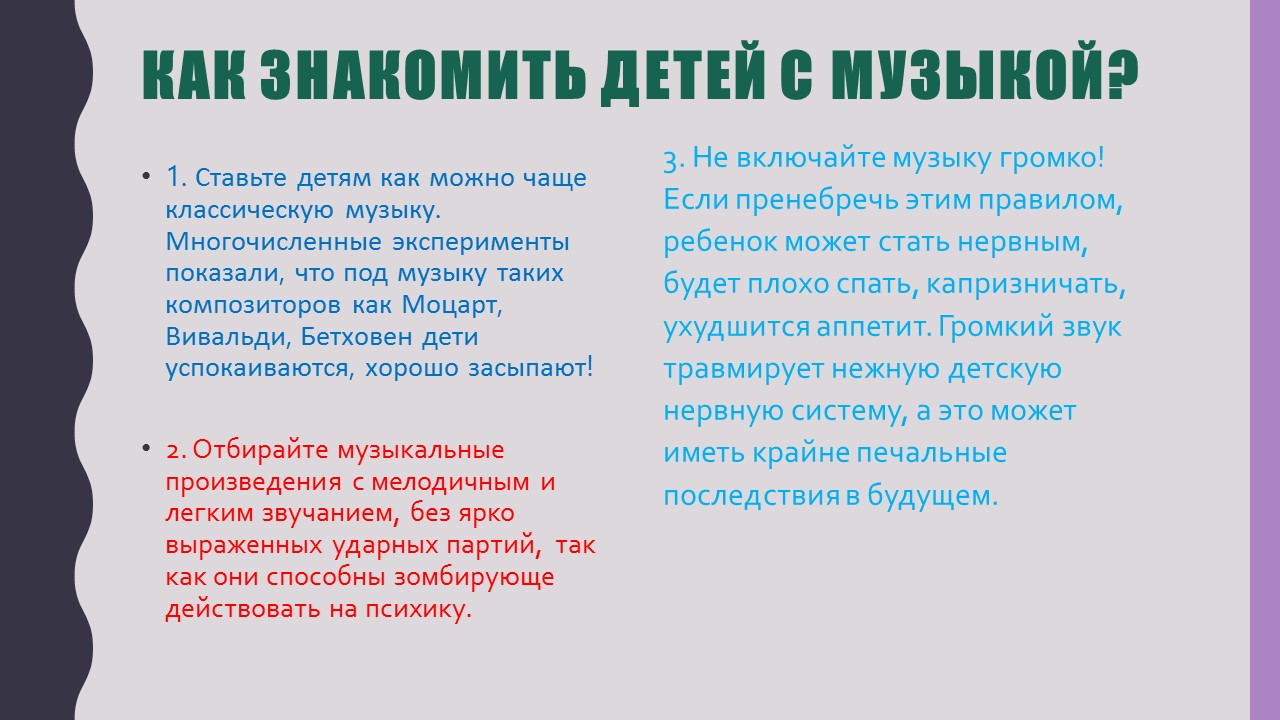 КАК ЗНАКОМИТЬ ДЕТЕЙ С МУЗЫКОЙ?

• 1. Ставьте детям как можно чаще классическую музыку. Многочисленные эксперименты показали, что под музыку таких композиторов как Моцарт, Вивальди, Бетховен дети успокаиваются, хорошо засыпают!

• 2. Отбирайте музыкальные произведения с мелодичным и легким звучанием, без ярко выраженных ударных партий, так как они способны зомбирующе действовать на психику.

3. Не включайте музыку громко! Если пренебречь этим правилом, ребенок может стать нервным, будет плохо спать, капризничать, ухудшится аппетит. Громкий звук травмирует нежную детскую нервную систему, а это может иметь крайне печальные последствия в будущем.